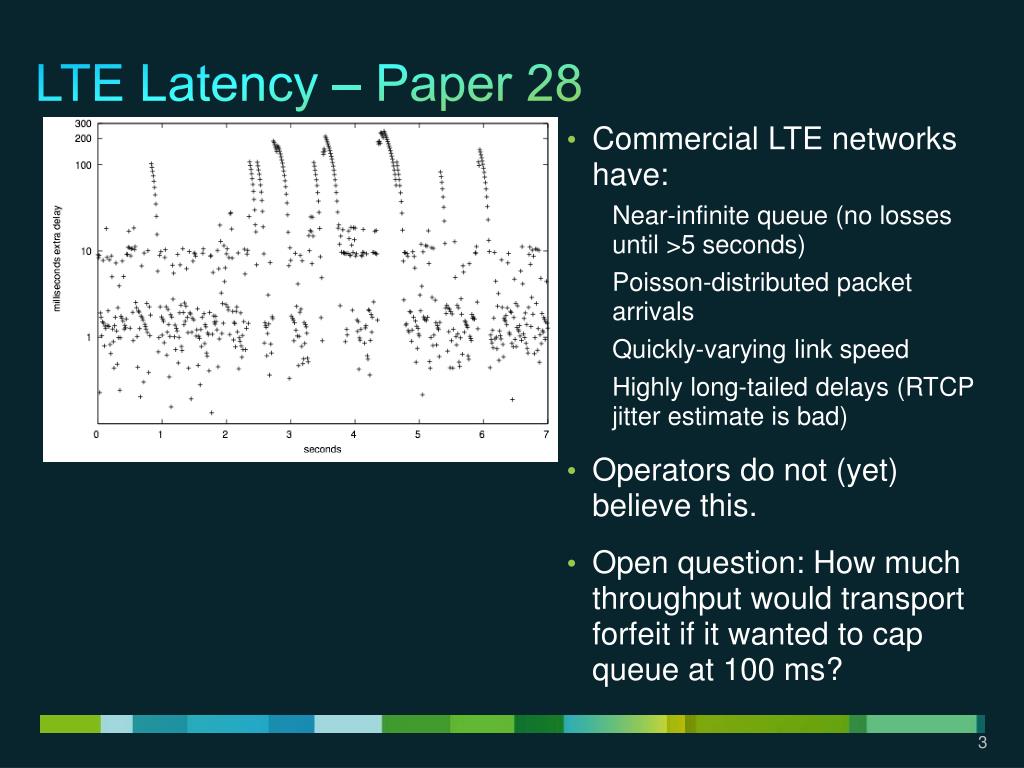 LTE Latency – Paper 28

300
200
100
10
1
milliseconds extra delay
0 1 2 3 4 5 6 7
seconds

• Commercial LTE networks have:

Near-infinite queue (no losses until >5 seconds)

Poisson-distributed packet arrivals

Quickly-varying link speed

Highly long-tailed delays (RTCP jitter estimate is bad)

• Operators do not (yet) believe this.

• Open question: How much throughput would transport forfeit if it wanted to cap queue at 100 ms?

3